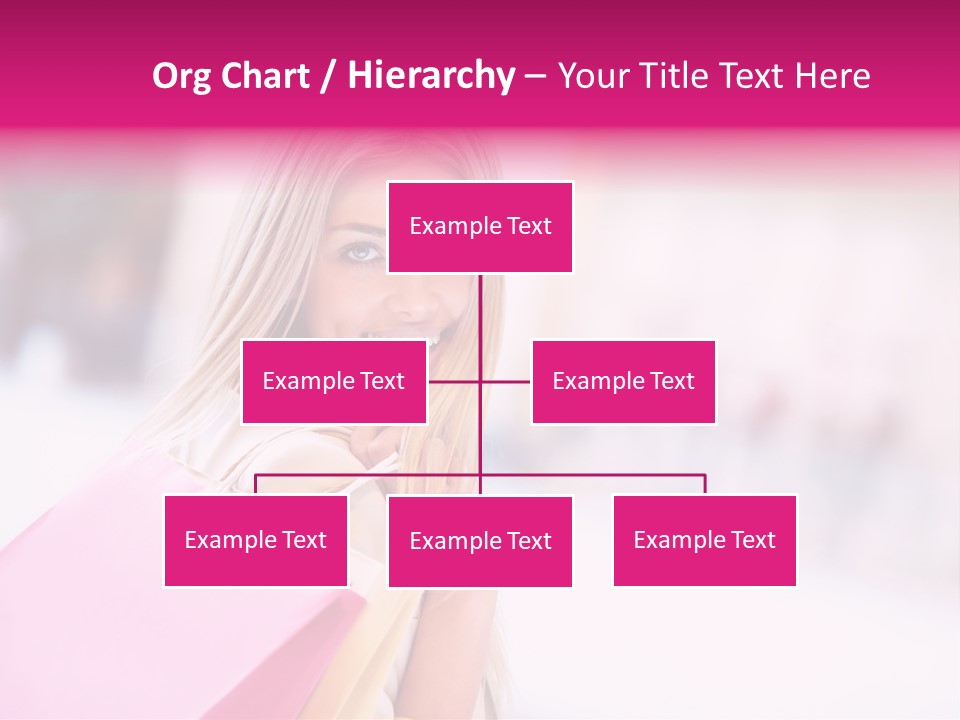 Org Chart / Hierarchy – Your Title Text Here

Example Text

Example Text

Example Text

Example Text

Example Text

Example Text